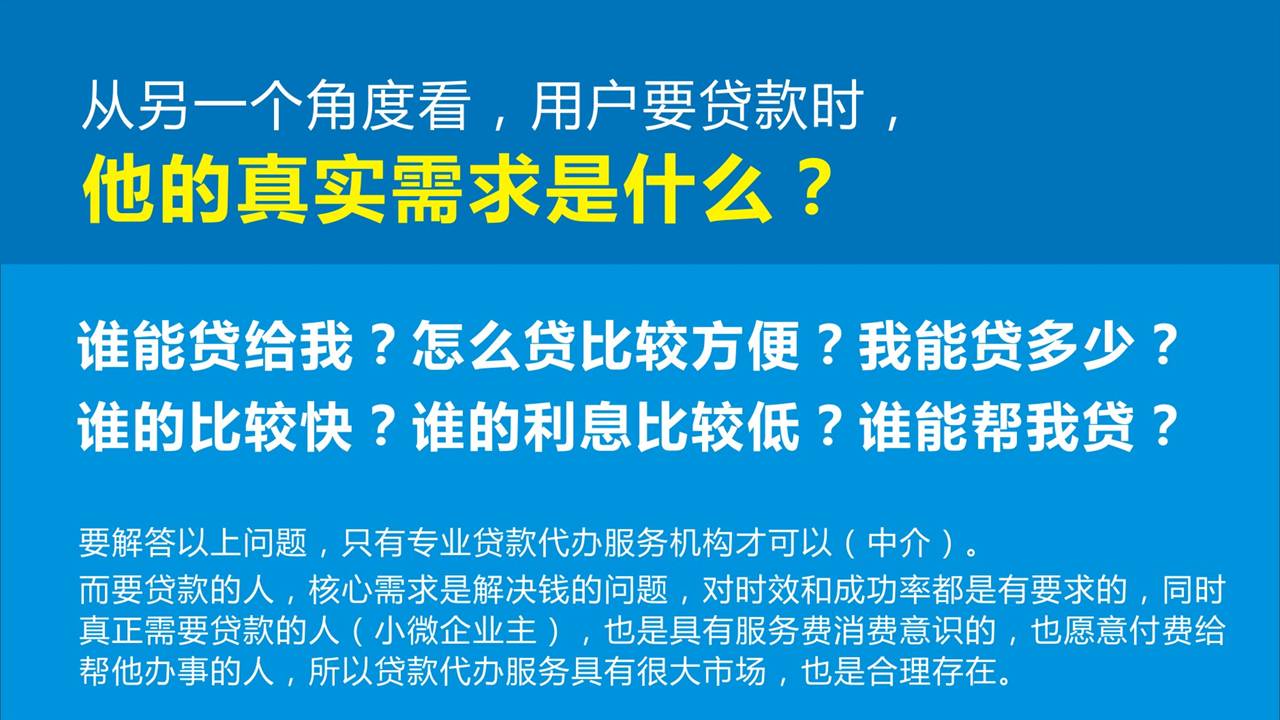 从另一个角度看，用户要贷款时，
他的真实需求是什么？

谁能贷给我？怎么贷比较方便？我能贷多少？
谁的比较快？谁的利息比较低？谁能帮我贷？

要解答以上问题，只有专业贷款代办服务机构才可以（中介）。
而要贷款的人，核心需求是解决钱的问题，对时效和成功率都是有要求的，同时真正需要贷款的人（小微企业主），也是具有服务费消费意识的，也愿意付费给帮他办事的人，所以贷款代办服务具有很大市场，也是合理存在。